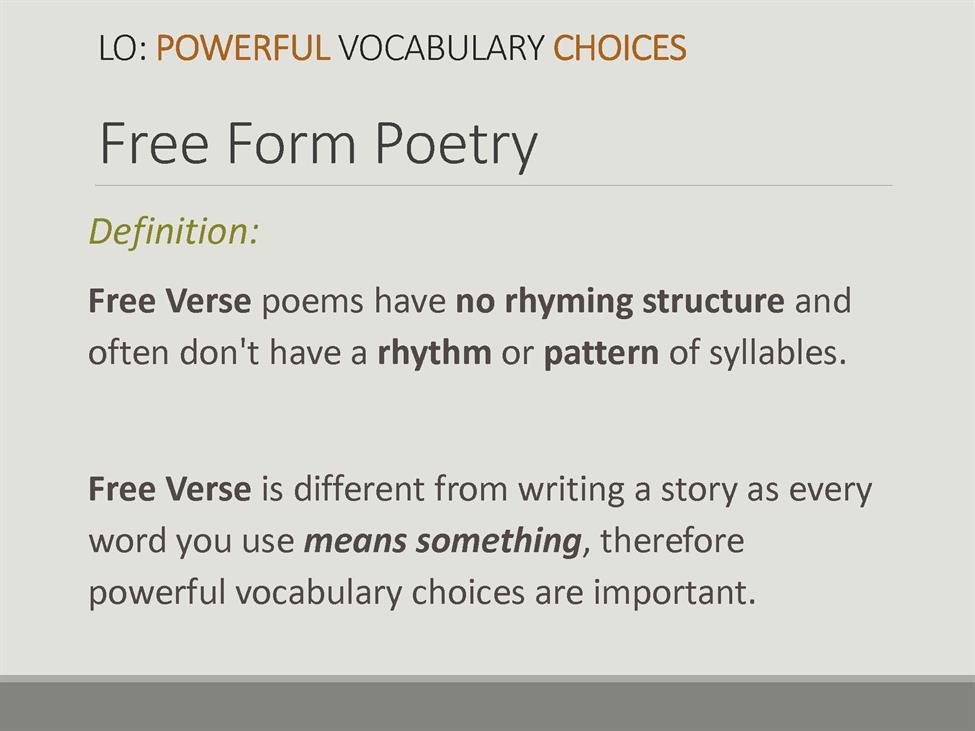 LO: POWERFUL VOCABULARY CHOICES

Free Form Poetry

Definition:

Free Verse poems have no rhyming structure and often don't have a rhythm or pattern of syllables.

Free Verse is different from writing a story as every word you use means something, therefore powerful vocabulary choices are important.